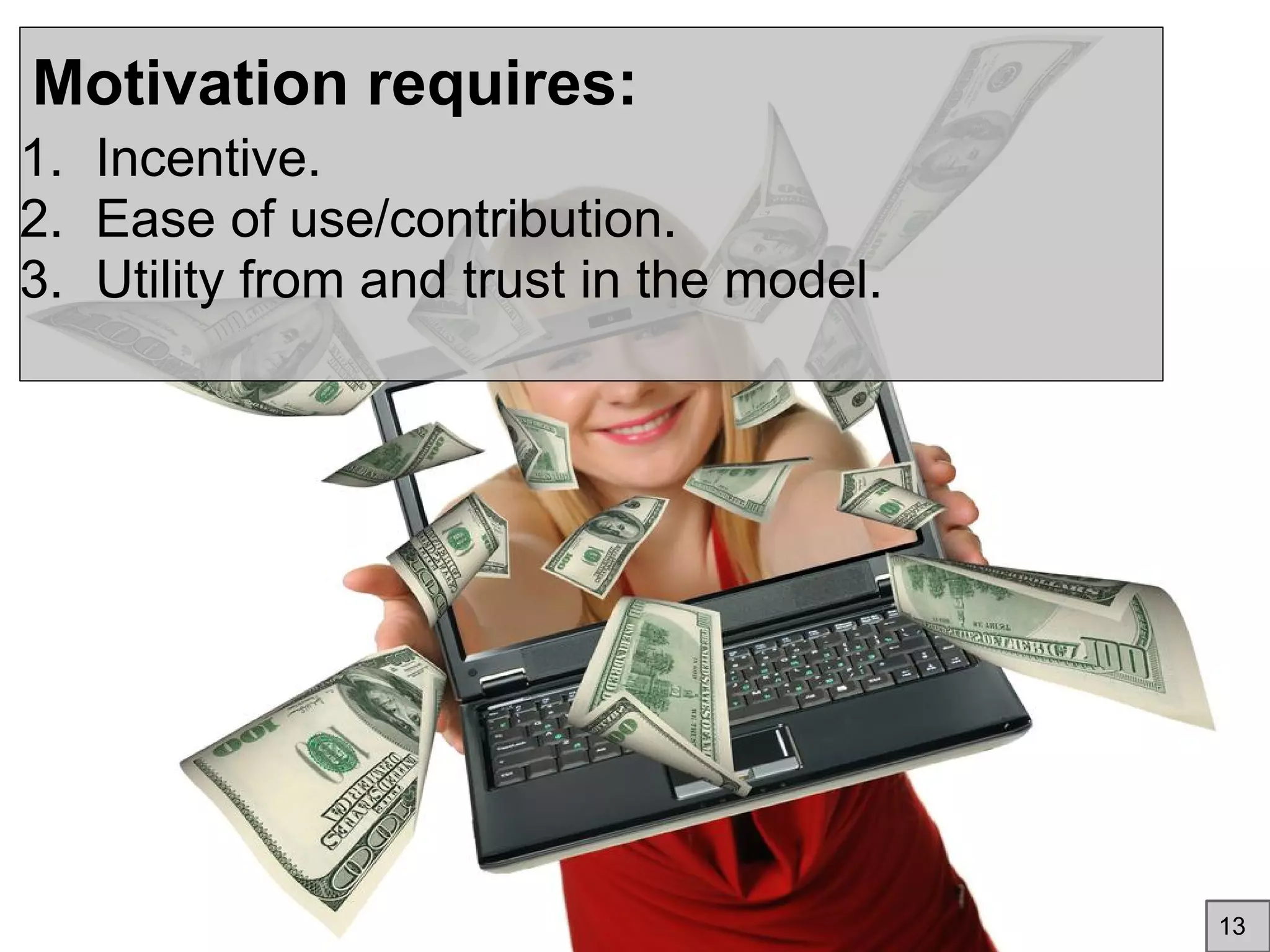 Motivation requires:

1. Incentive.
2. Ease of use/contribution.
3. Utility from and trust in the model.

13